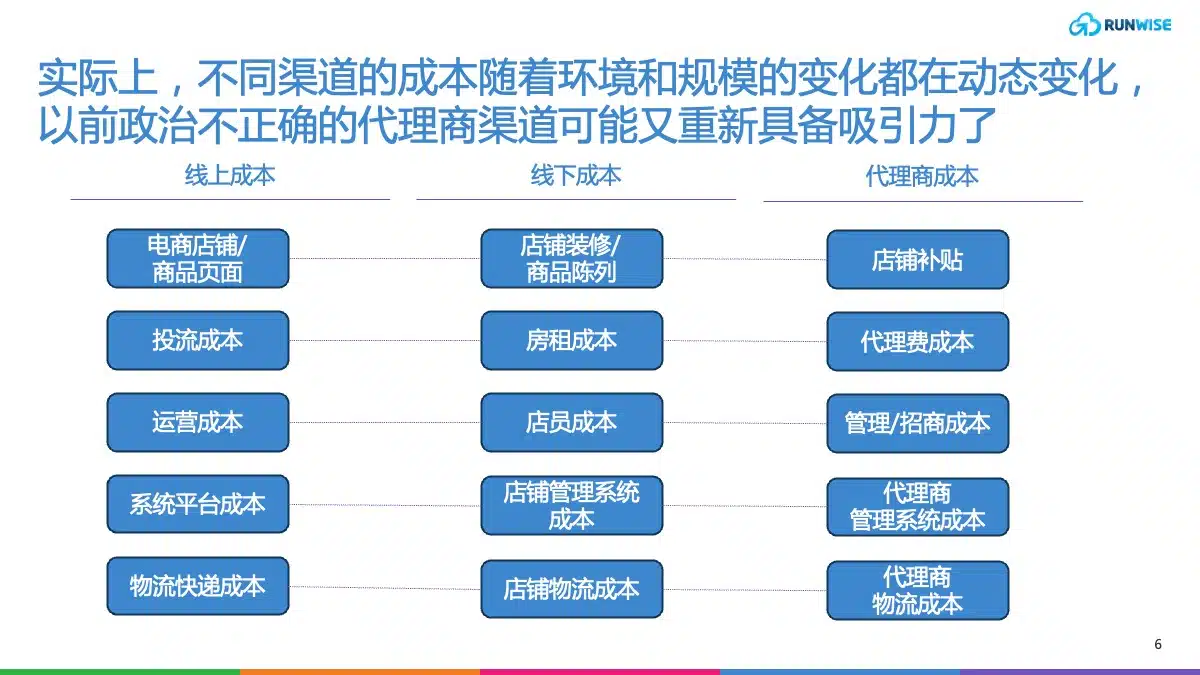 RUNWISE

实际上，不同渠道的成本随着环境和规模的变化都在动态变化，以前政治不正确的代理商渠道可能又重新具备吸引力了

线上成本

电商店铺/商品页面

投流成本

运营成本

系统平台成本

物流快递成本

线下成本

店铺装修/商品陈列

房租成本

店员成本

店铺管理系统成本

店铺物流成本

代理商成本

店铺补贴

代理费成本

管理/招商成本

代理商管理系统成本

代理商物流成本

6